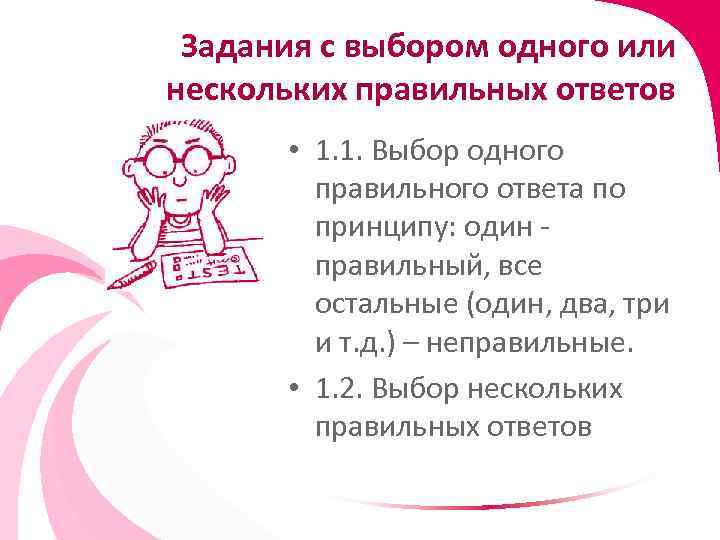 Задания с выбором одного или нескольких правильных ответов

TEST

• 1.1. Выбор одного правильного ответа по принципу: один - правильный, все остальные (один, два, три и т.д.) – неправильные.

• 1.2. Выбор нескольких правильных ответов